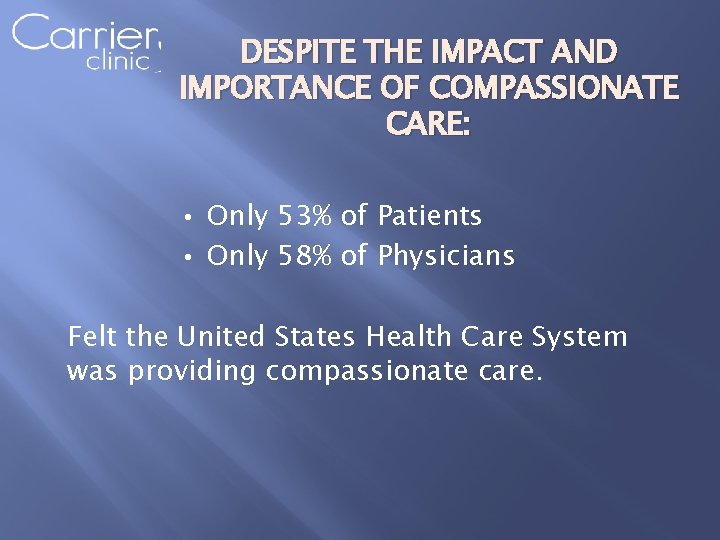 Carrier clinic

DESPITE THE IMPACT AND IMPORTANCE OF COMPASSIONATE CARE:

• Only 53% of Patients
• Only 58% of Physicians

Felt the United States Health Care System was providing compassionate care.